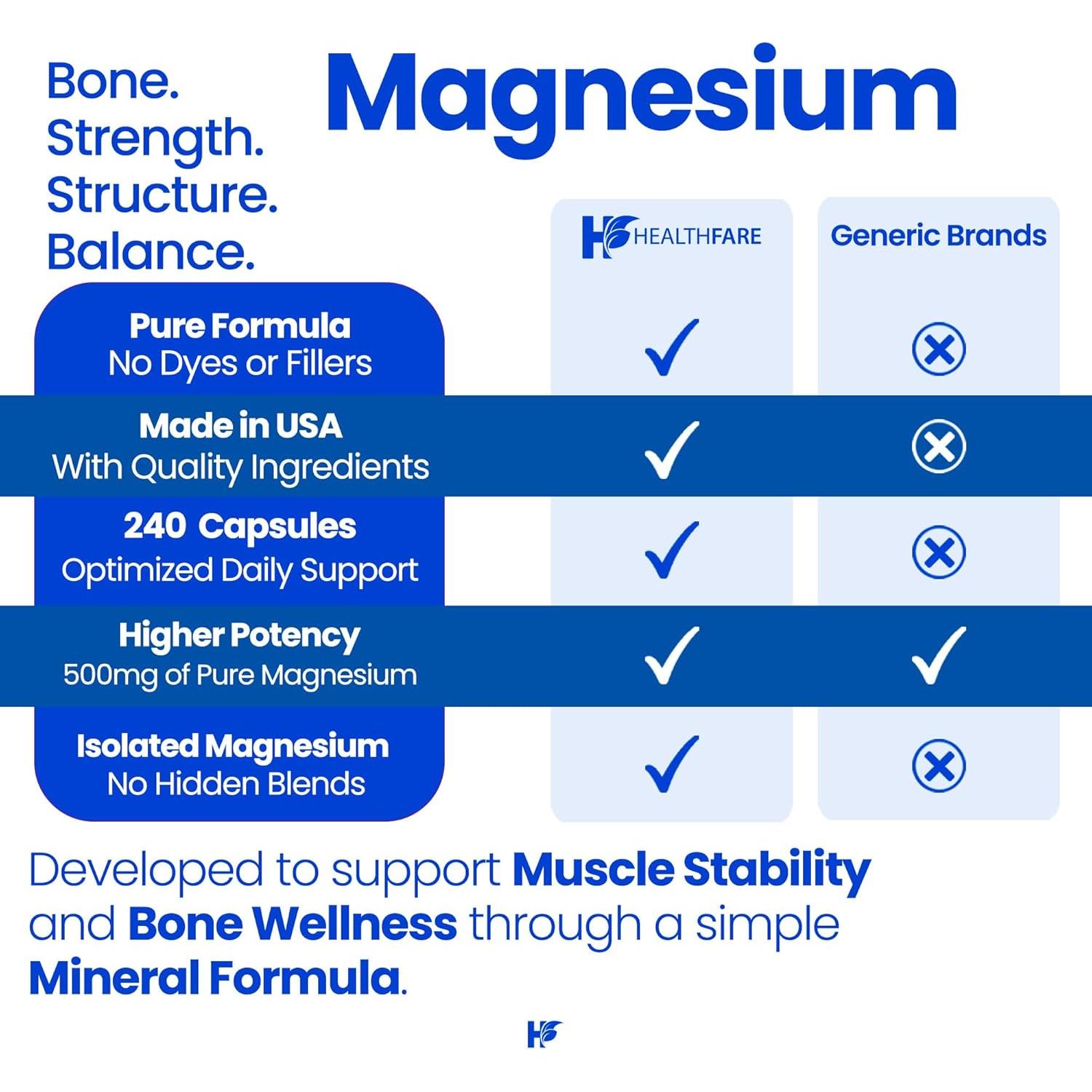 Bone.
Strength.
Structure.
Balance.

Magnesium

| | HEALTHFARE | Generic Brands |
|---|---|---|
| Pure Formula No Dyes or Fillers | ✓ | ⊗ |
| Made in USA With Quality Ingredients | ✓ | ⊗ |
| 240 Capsules Optimized Daily Support | ✓ | ⊗ |
| Higher Potency 500mg of Pure Magnesium | ✓ | ✓ |
| Isolated Magnesium No Hidden Blends | ✓ | ⊗ |

Developed to support Muscle Stability and Bone Wellness through a simple Mineral Formula.